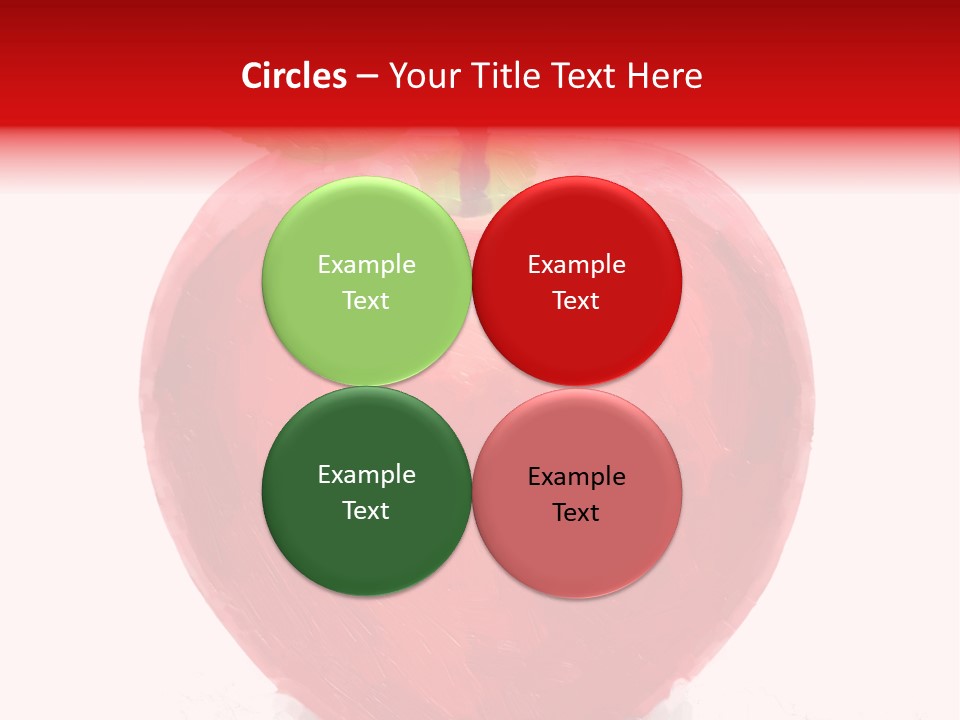 Circles – Your Title Text Here

Example Text

Example Text

Example Text

Example Text